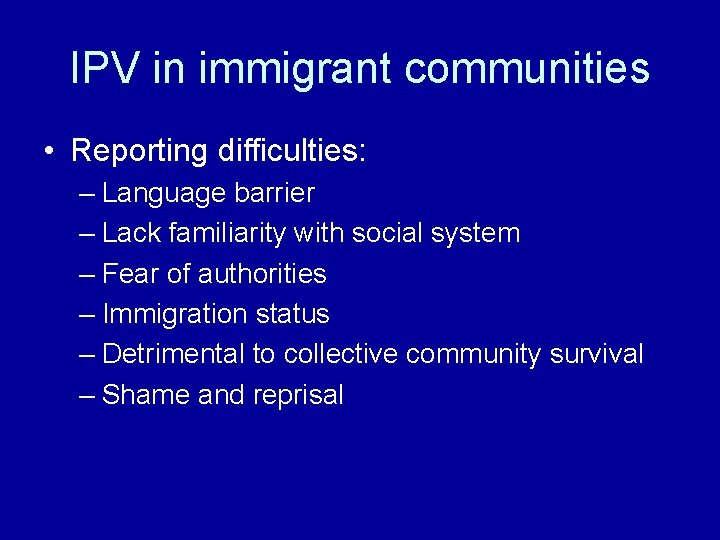 IPV in immigrant communities

• Reporting difficulties:
– Language barrier
– Lack familiarity with social system
– Fear of authorities
– Immigration status
– Detrimental to collective community survival
– Shame and reprisal